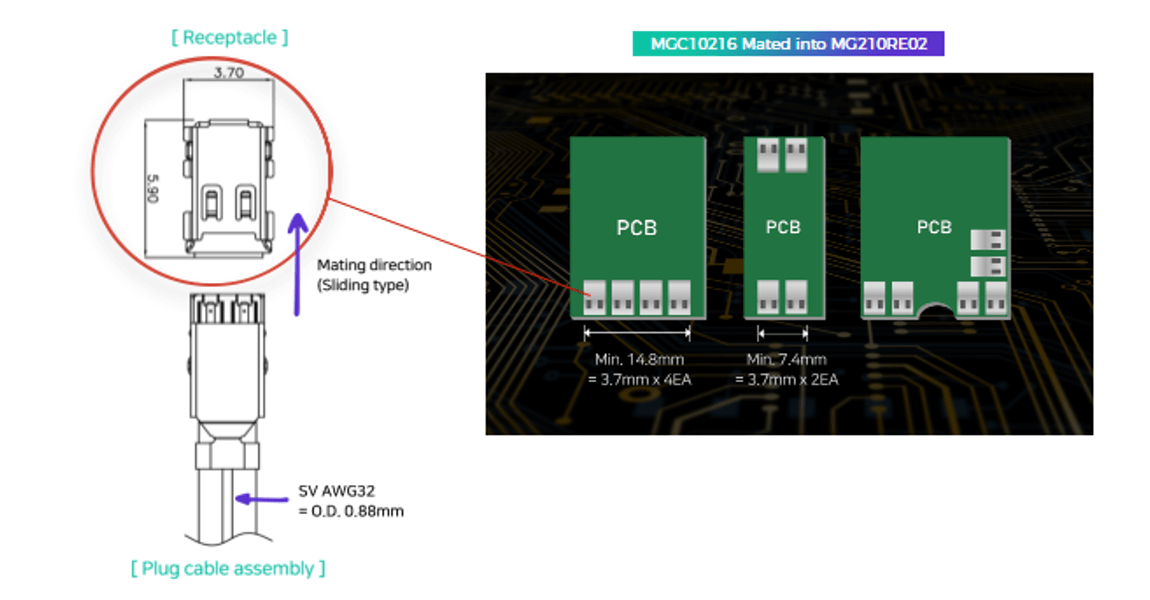 [ Receptacle ]

3.70

5.90

Mating direction
(Sliding type)

SV AWG32
= O.D. 0.88mm

[ Plug cable assembly ]

MGC10216 Mated into MG210RE02

PCB

PCB

PCB

Min. 14.8mm
= 3.7mm x 4EA

Min. 7.4mm
= 3.7mm x 2EA